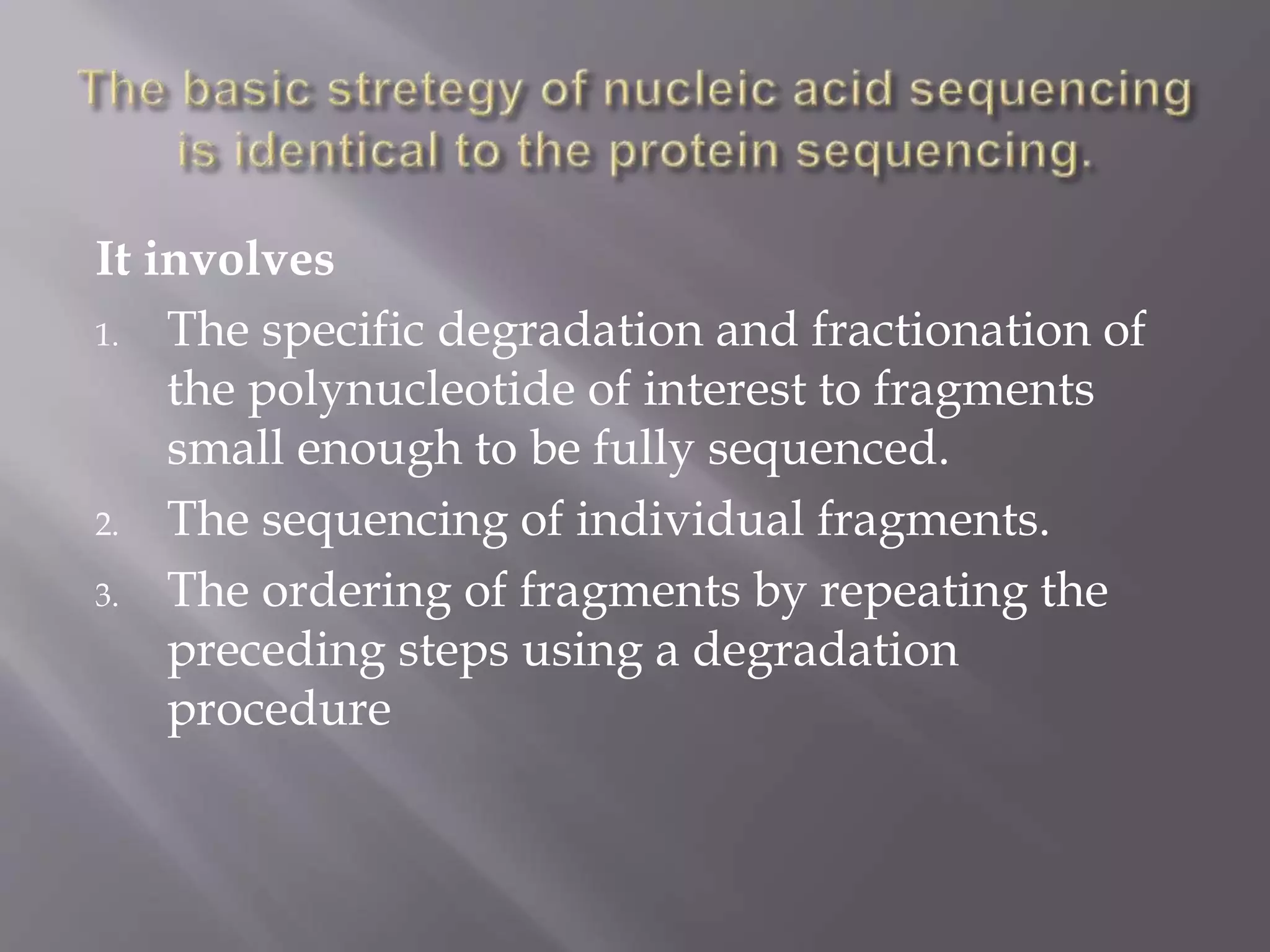 The basic stretegy of nucleic acid sequencing is identical to the protein sequencing.

It involves

1. The specific degradation and fractionation of the polynucleotide of interest to fragments small enough to be fully sequenced.
2. The sequencing of individual fragments.
3. The ordering of fragments by repeating the preceding steps using a degradation procedure